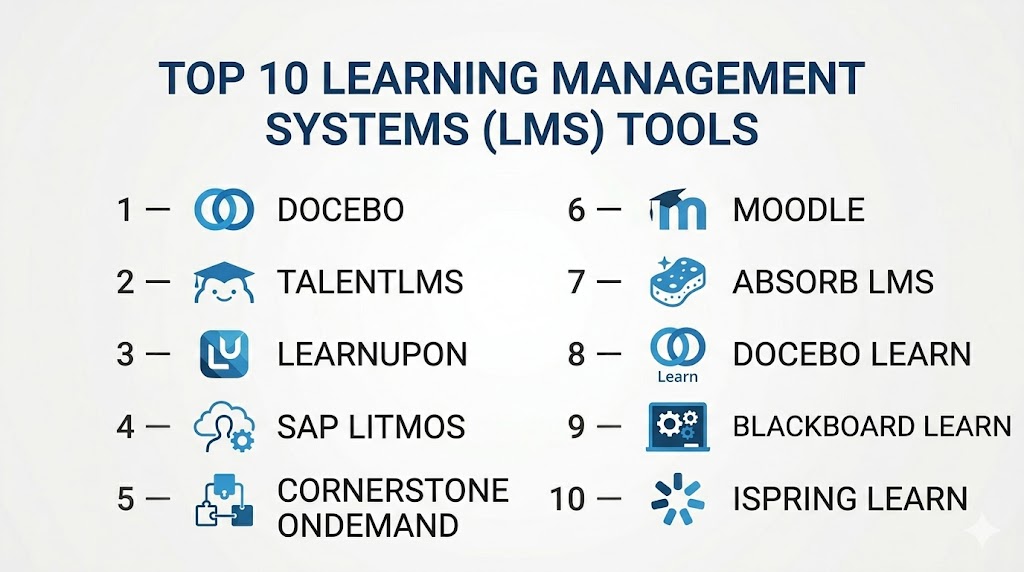 TOP 10 LEARNING MANAGEMENT SYSTEMS (LMS) TOOLS

1 — DOCEBO

2 — TALENTLMS

3 — LEARNUPON

4 — SAP LITMOS

5 — CORNERSTONE ONDEMAND

6 — MOODLE

7 — ABSORB LMS

8 — Learn DOCEBO LEARN

9 — BLACKBOARD LEARN

10 — ISPRING LEARN